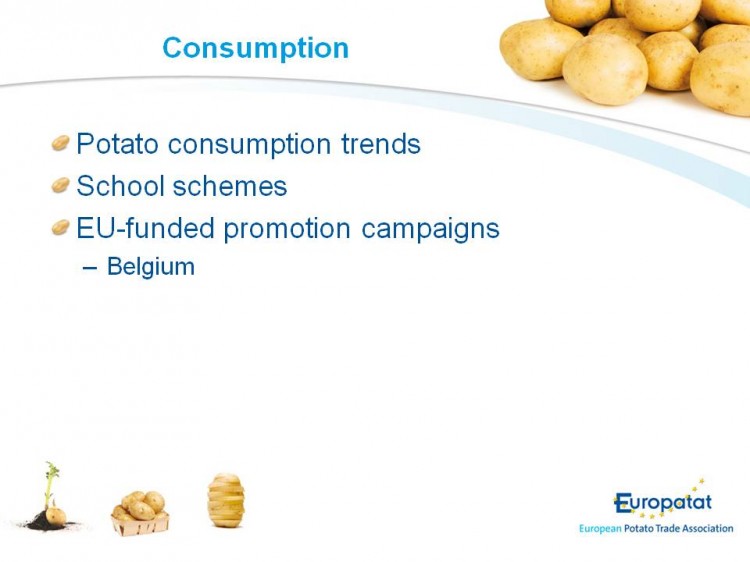 Consumption

Potato consumption trends
School schemes
EU-funded promotion campaigns
– Belgium

Europatat
European Potato Trade Association